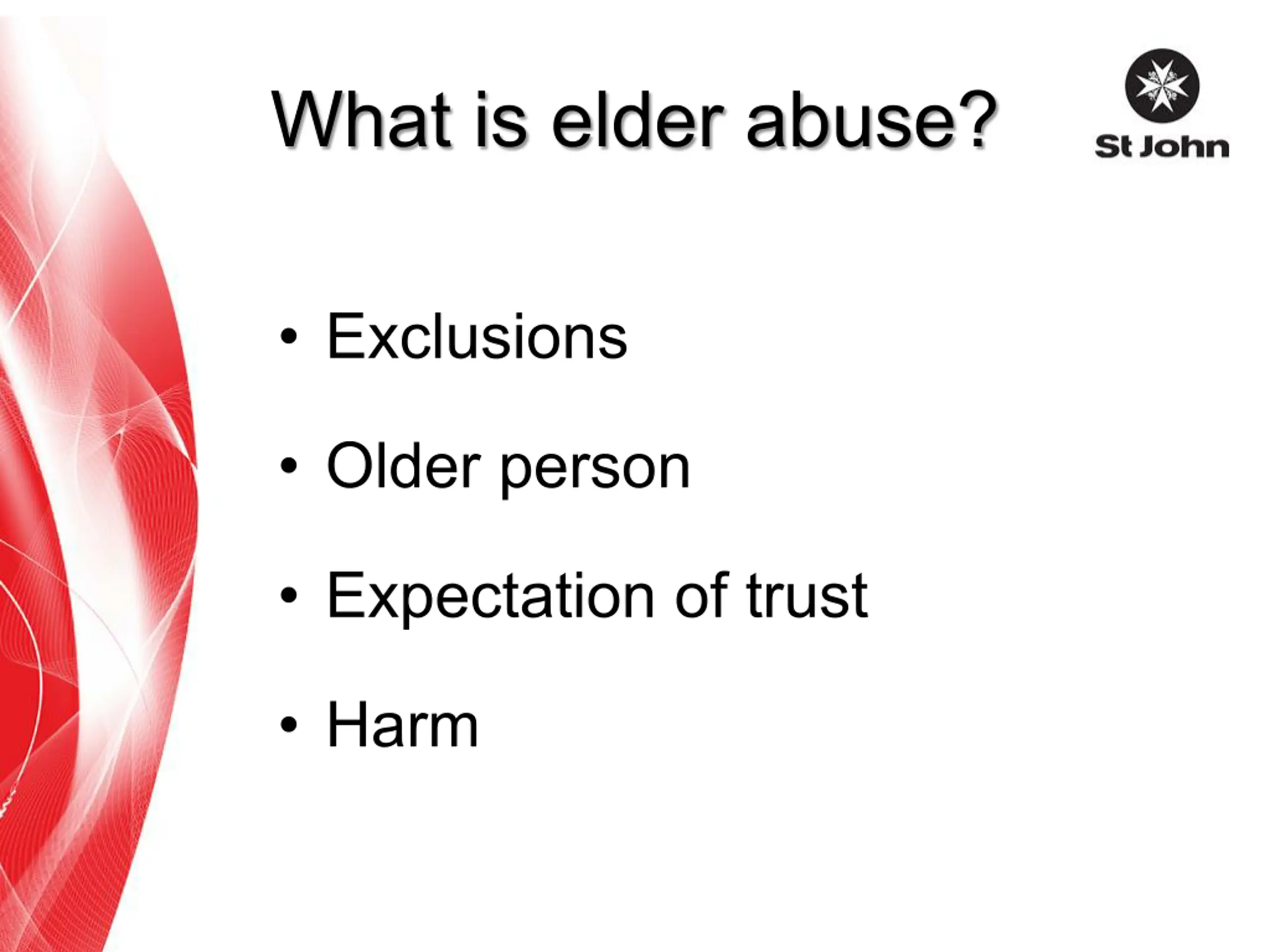 What is elder abuse?

St John

• Exclusions

• Older person

• Expectation of trust

• Harm